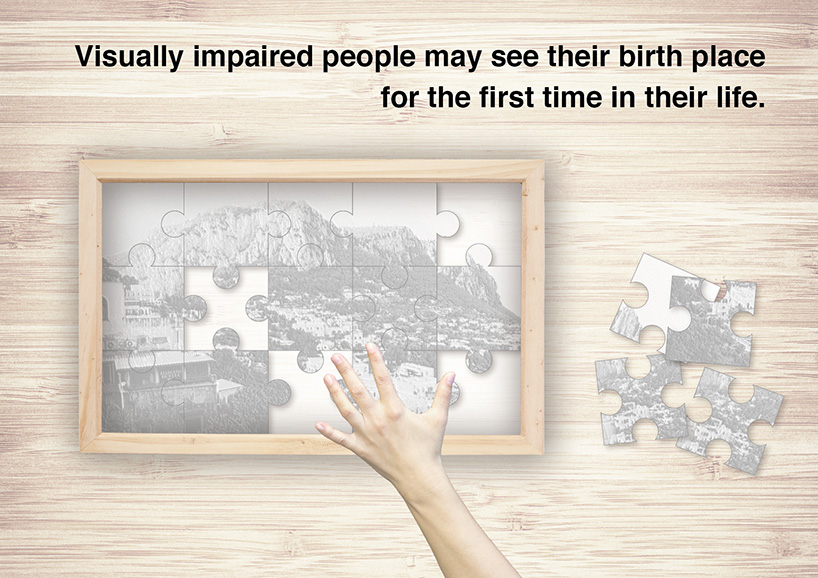 Visually impaired people may see their birth place for the first time in their life.